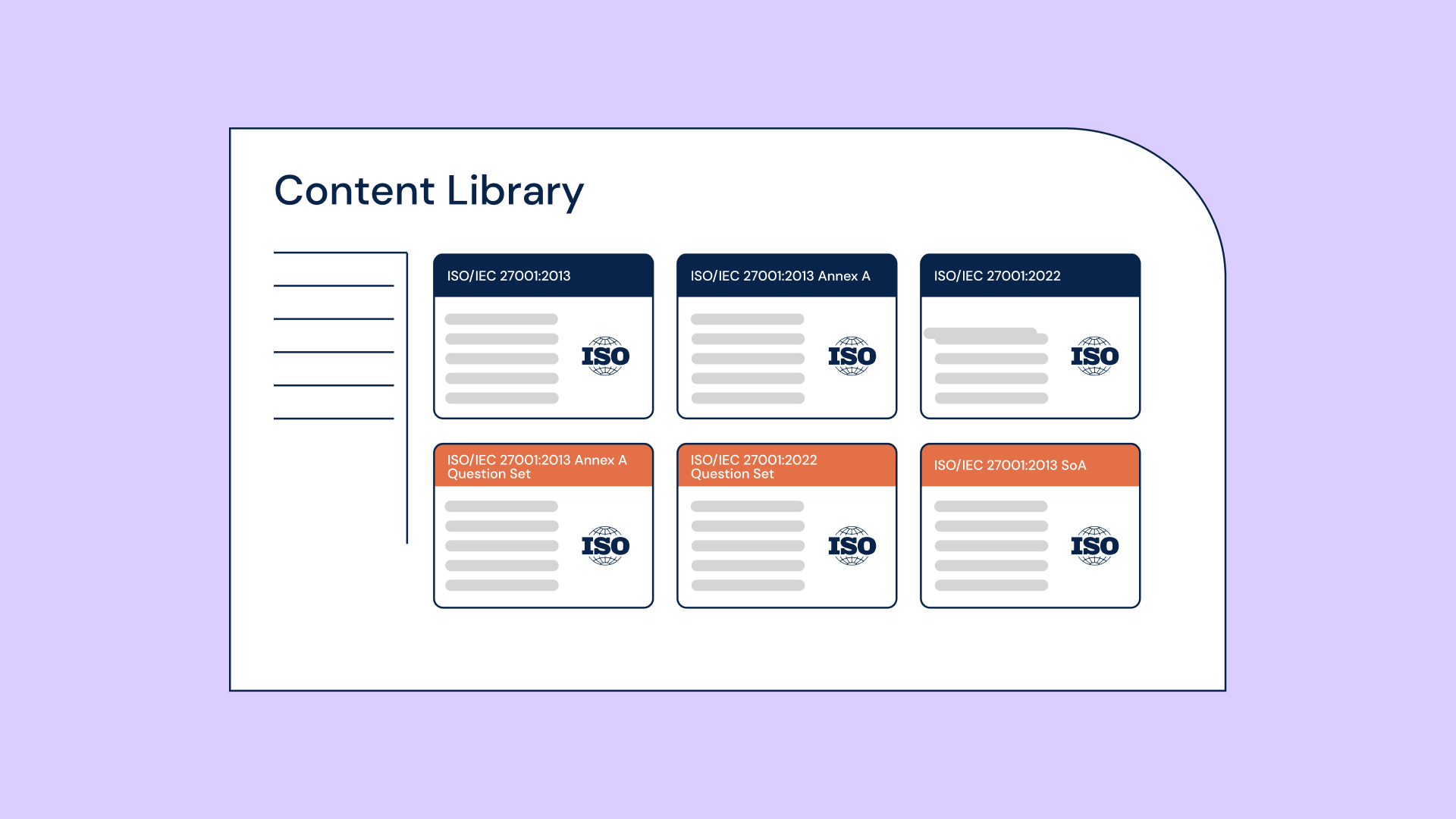 Content Library

ISO/IEC 27001:2013

ISO

ISO/IEC 27001:2013 Annex A

ISO

ISO/IEC 27001:2022

ISO

ISO/IEC 27001:2013 Annex A Question Set

ISO

ISO/IEC 27001:2022 Question Set

ISO

ISO/IEC 27001:2013 SoA

ISO